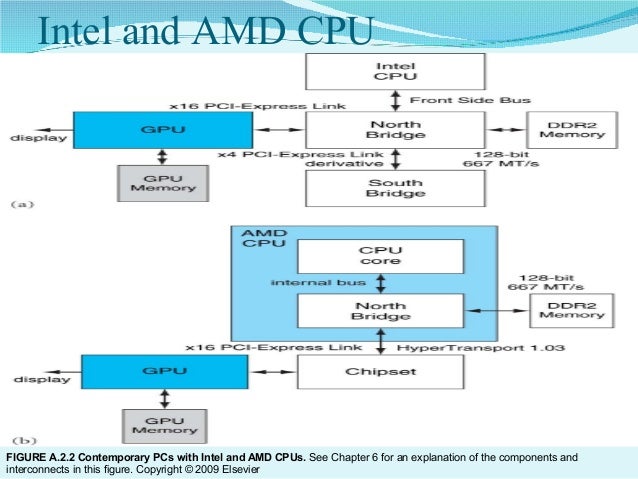 Intel and AMD CPU

Intel CPU

Front Side Bus

x16 PCI-Express Link

display

GPU

North Bridge

DDR2 Memory

x4 PCI-Express Link derivative

128-bit 667 MT/s

GPU Memory

South Bridge

(a)

AMD CPU

CPU core

internal bus

128-bit 667 MT/s

North Bridge

DDR2 Memory

x16 PCI-Express Link

HyperTransport 1.03

display

GPU

Chipset

GPU Memory

(b)

FIGURE A.2.2 Contemporary PCs with Intel and AMD CPUs. See Chapter 6 for an explanation of the components and interconnects in this figure. Copyright © 2009 Elsevier